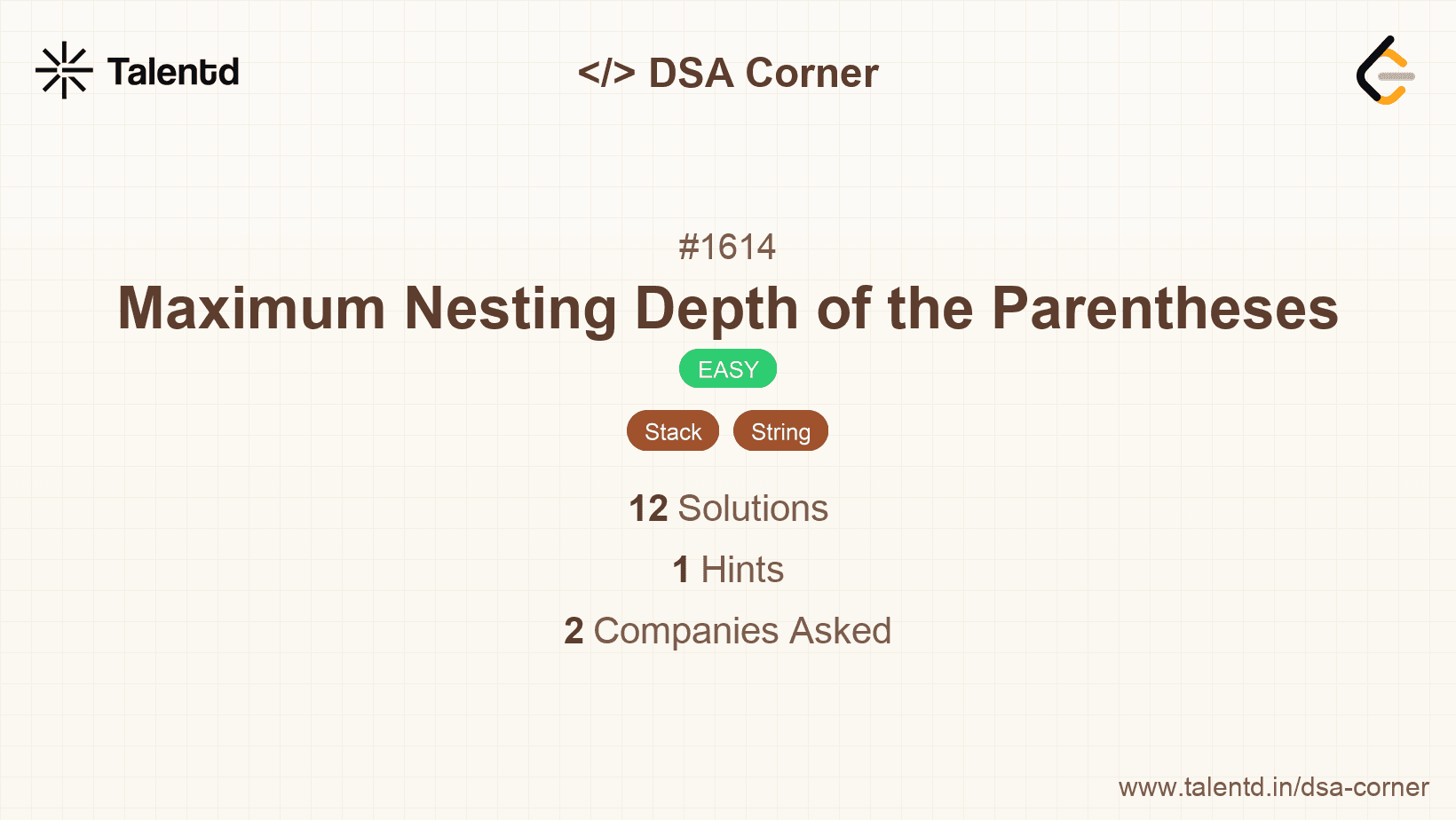 Talentd

</> DSA Corner

#1614

Maximum Nesting Depth of the Parentheses

EASY

Stack String

12 Solutions

1 Hints

2 Companies Asked

www.talentd.in/dsa-corner